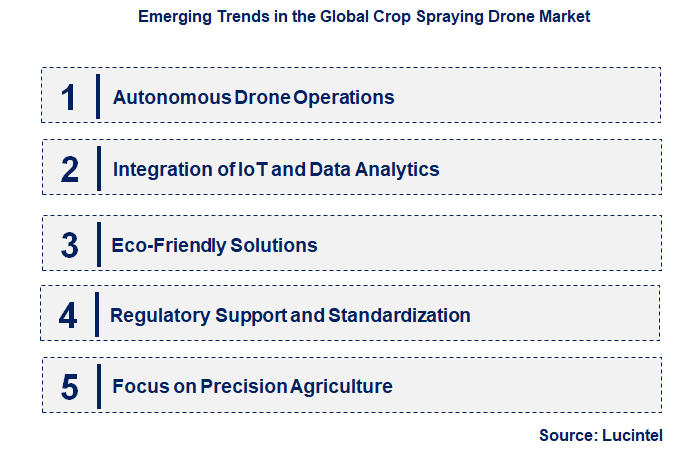 Emerging Trends in the Global Crop Spraying Drone Market

1 Autonomous Drone Operations

2 Integration of IoT and Data Analytics

3 Eco-Friendly Solutions

4 Regulatory Support and Standardization

5 Focus on Precision Agriculture

Source: Lucintel